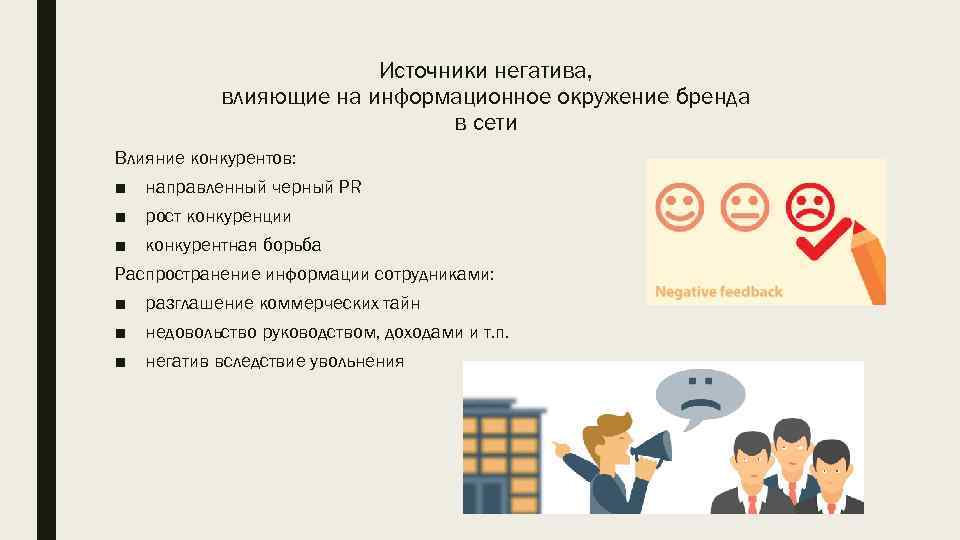 Источники негатива,
влияющие на информационное окружение бренда
в сети

Влияние конкурентов:

■ направленный черный PR
■ рост конкуренции
■ конкурентная борьба

Распространение информации сотрудниками:

■ разглашение коммерческих тайн
■ недовольство руководством, доходами и т.п.
■ негатив вследствие увольнения

Negative feedback